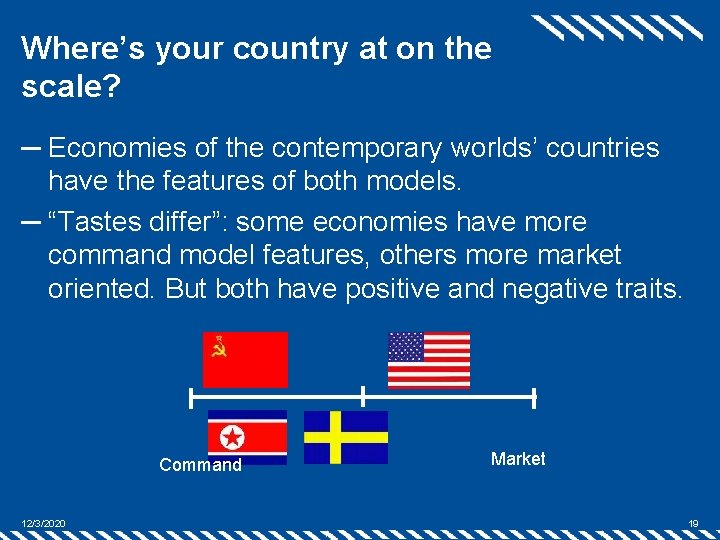 Where’s your country at on the scale?

– Economies of the contemporary worlds’ countries have the features of both models.

– “Tastes differ”: some economies have more command model features, others more market oriented. But both have positive and negative traits.

Command

Market

12/3/2020

19